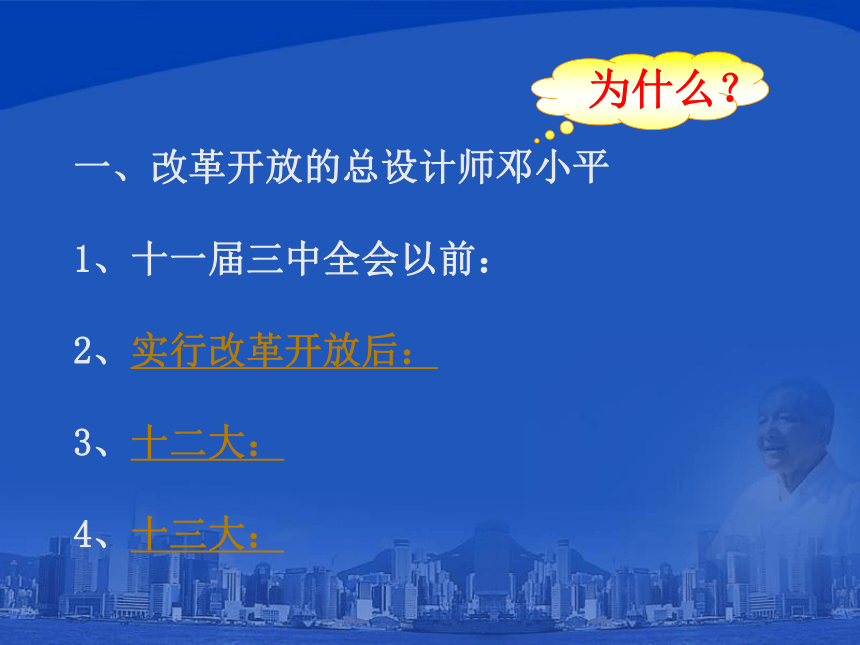 为什么？

一、改革开放的总设计师邓小平

1、十一届三中全会以前：

2、实行改革开放后：

3、十二大：

4、十三大：